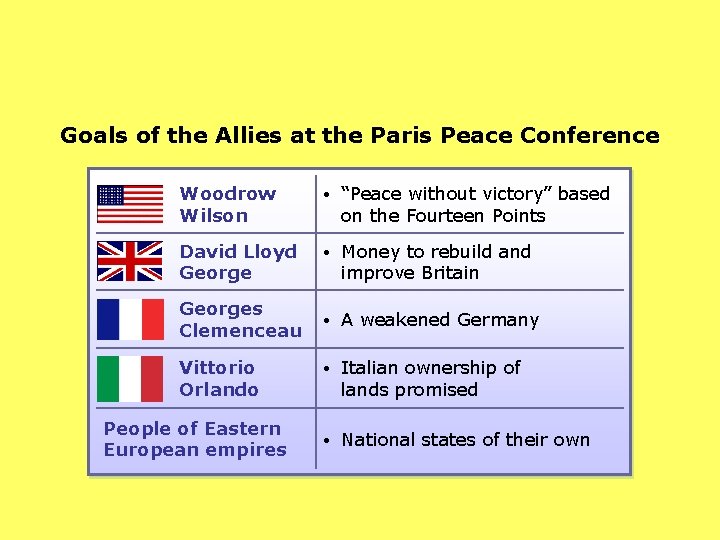 Goals of the Allies at the Paris Peace Conference

| | |
|---|---|
| Woodrow Wilson | • "Peace without victory" based on the Fourteen Points |
| David Lloyd George | • Money to rebuild and improve Britain |
| Georges Clemenceau | • A weakened Germany |
| Vittorio Orlando | • Italian ownership of lands promised |
| People of Eastern European empires | • National states of their own |